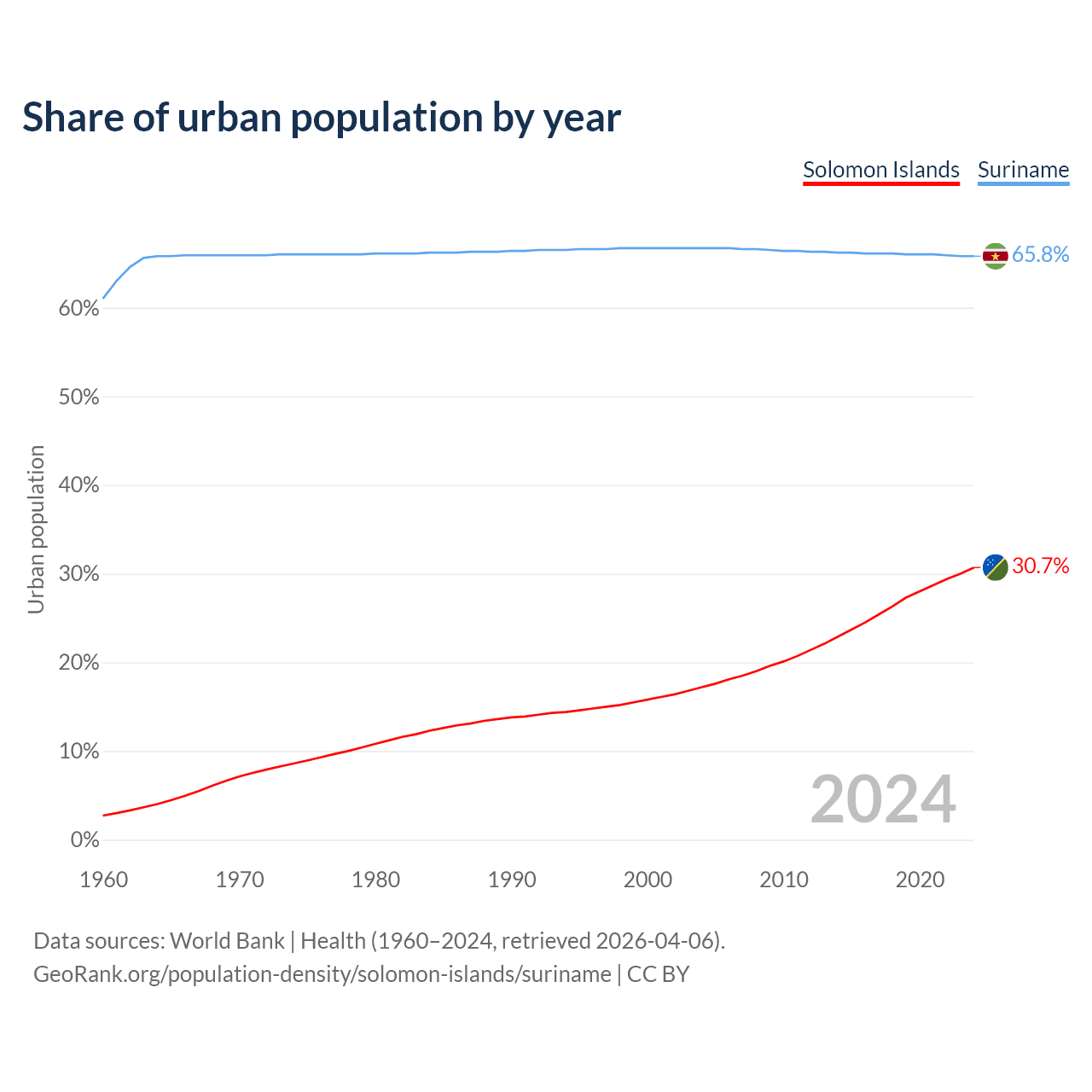 Share of urban population by year

Solomon Islands Suriname

65.8%
30.7%

Urban population

60%
50%
40%
30%
20%
10%
0%

2024

1960 1970 1980 1990 2000 2010 2020

Data sources: World Bank | Health (1960–2024, retrieved 2026-04-06).
GeoRank.org/population-density/solomon-islands/suriname | CC BY